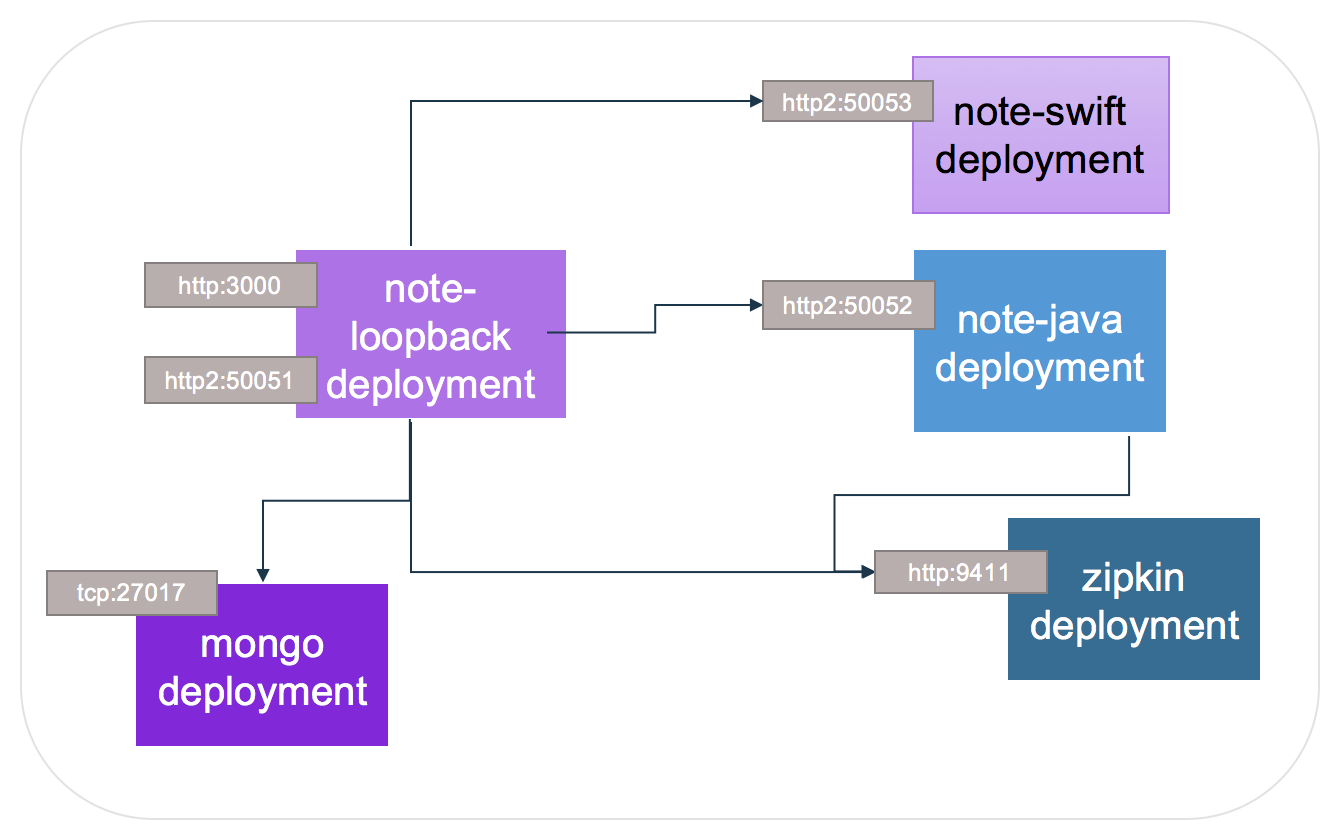 http2:50053
note-swift deployment

http:3000
http2:50051
note-loopback deployment

http2:50052
note-java deployment

tcp:27017
mongo deployment

http:9411
zipkin deployment